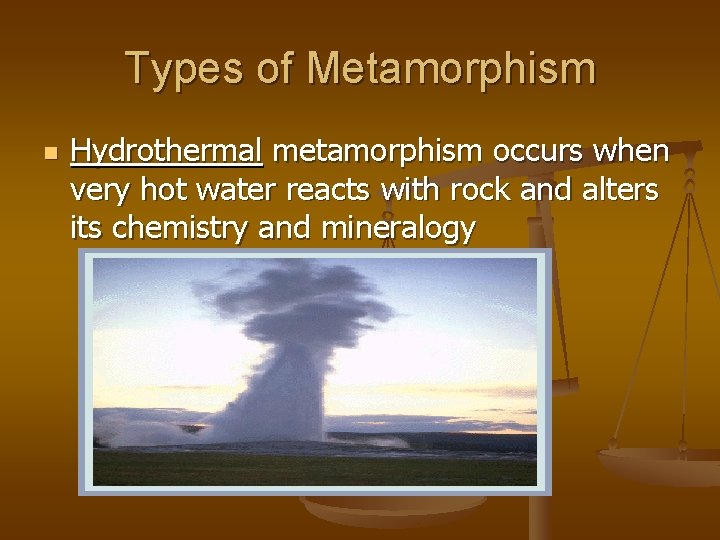 Types of Metamorphism

Hydrothermal metamorphism occurs when very hot water reacts with rock and alters its chemistry and mineralogy